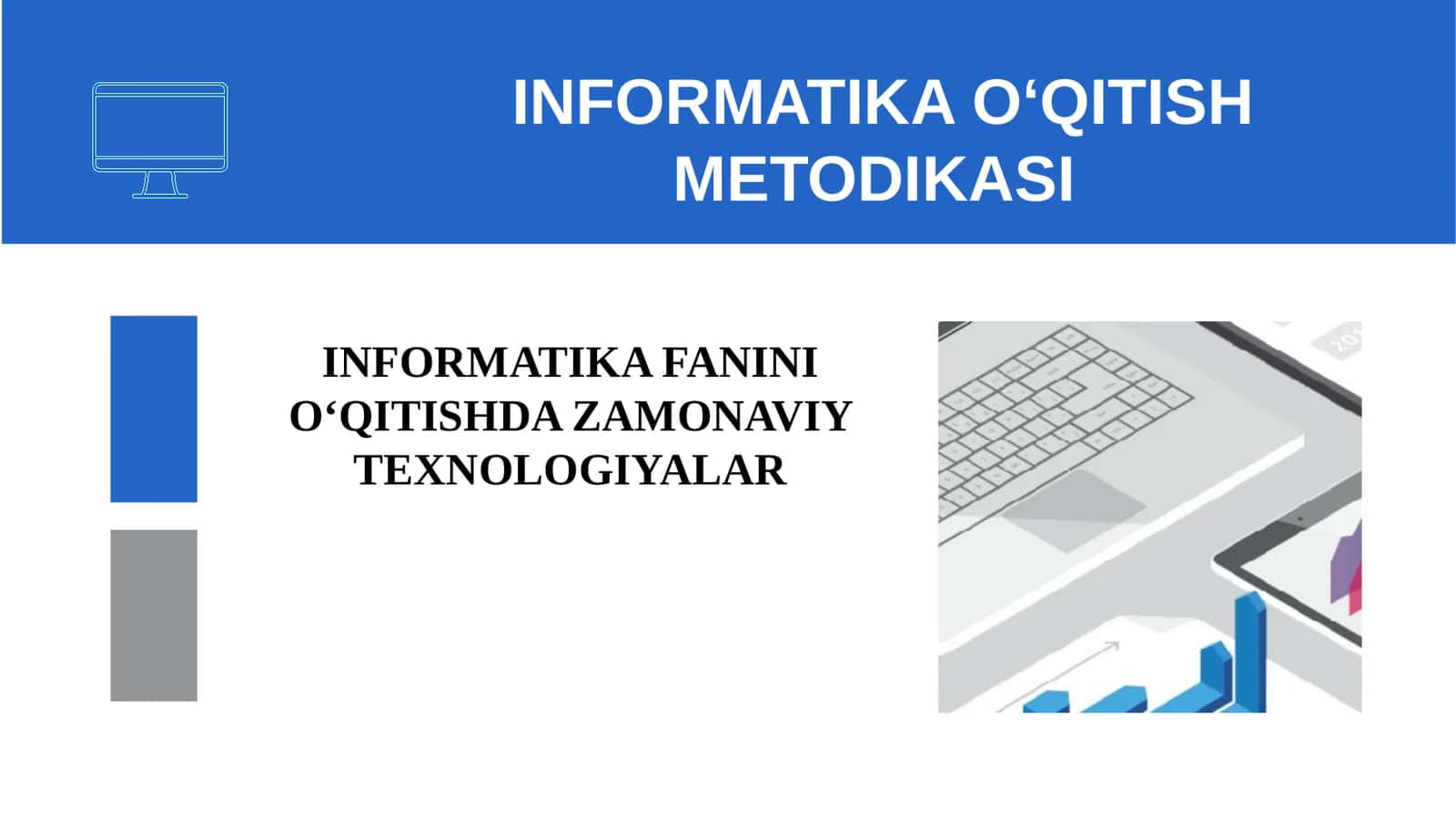 INFORMATIKA O‘QITISH METODIKASI

INFORMATIKA FANINI O‘QITISHDA ZAMONAVIY TEXNOLOGIYALAR